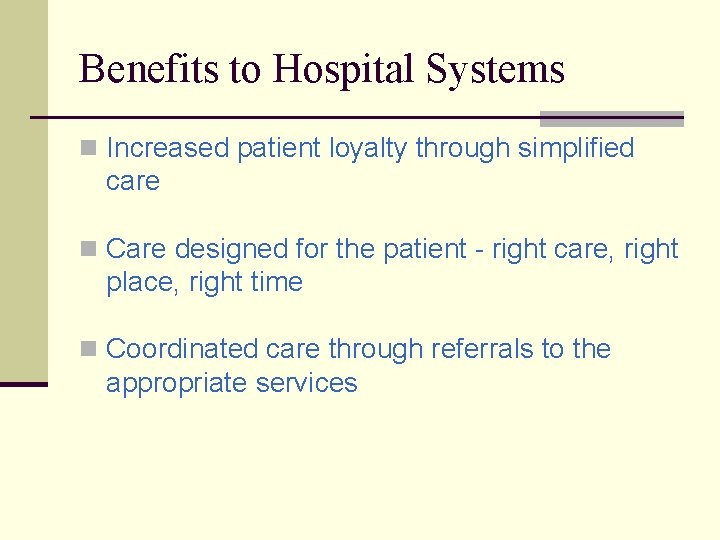 Benefits to Hospital Systems

Increased patient loyalty through simplified care

Care designed for the patient - right care, right place, right time

Coordinated care through referrals to the appropriate services